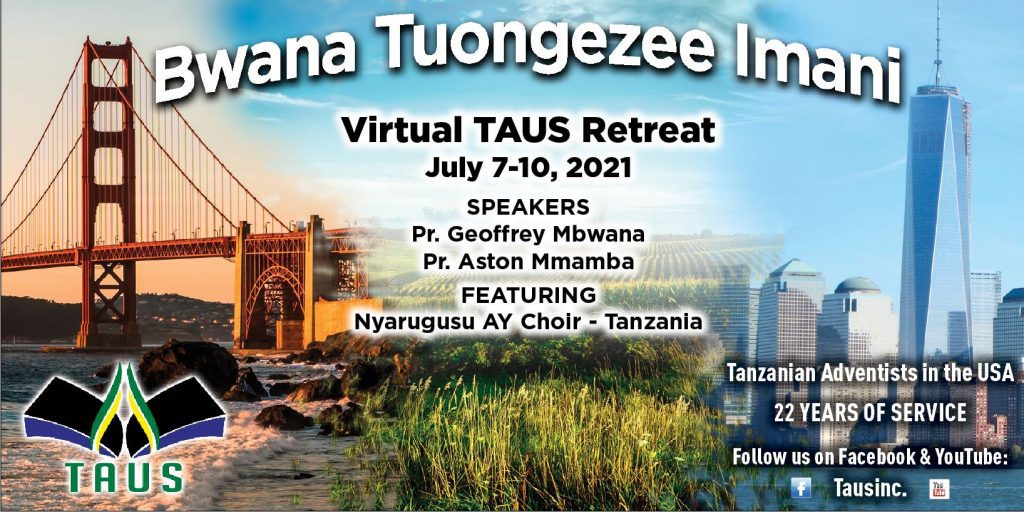 Bwana Tuongezee Imani

Virtual TAUS Retreat
July 7-10, 2021

SPEAKERS
Pr. Geoffrey Mbwana
Pr. Aston Mmamba

FEATURING
Nyarugusu AY Choir - Tanzania

TAUS

Tanzanian Adventists in the USA
22 YEARS OF SERVICE

Follow us on Facebook & YouTube:
f Tausinc. You Tube